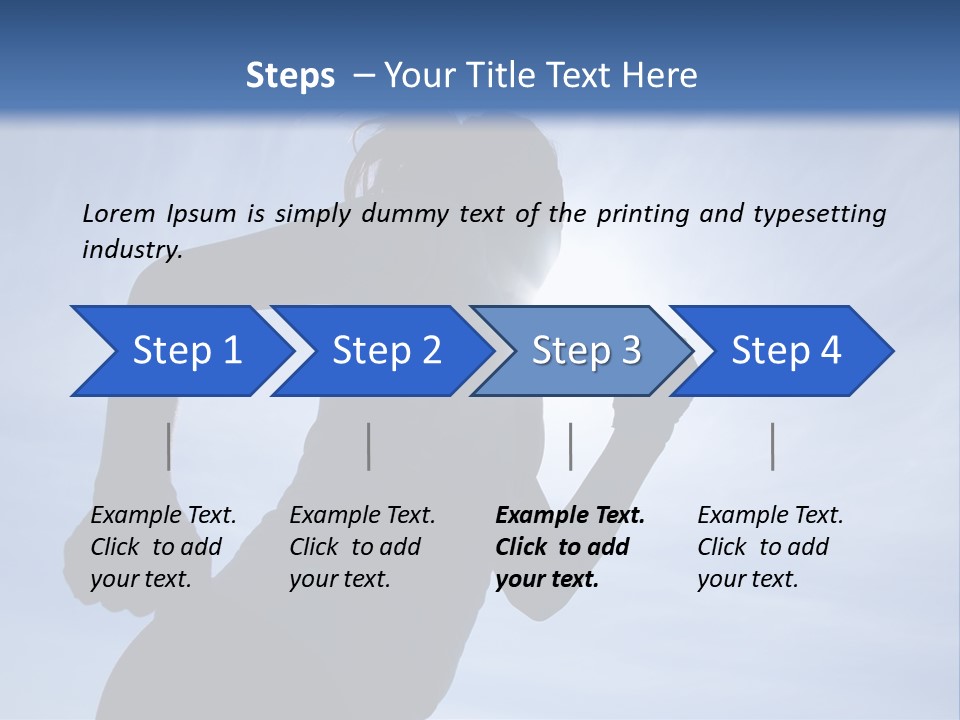 Steps – Your Title Text Here

Lorem Ipsum is simply dummy text of the printing and typesetting industry.

Step 1

Step 2

Step 3

Step 4

Example Text. Click to add your text.

Example Text. Click to add your text.

Example Text. Click to add your text.

Example Text. Click to add your text.